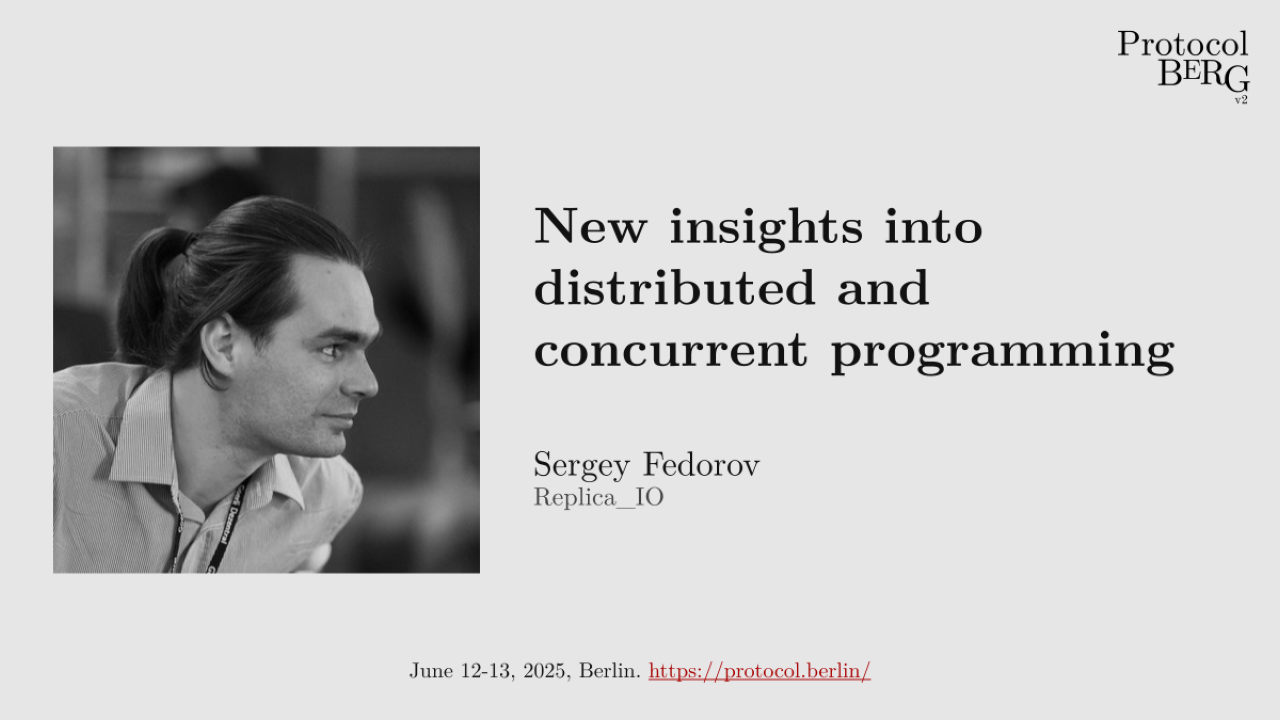 Protocol
BERG
v2

New insights into distributed and concurrent programming

Sergey Fedorov
Replica_IO

June 12-13, 2025, Berlin. https://protocol.berlin/